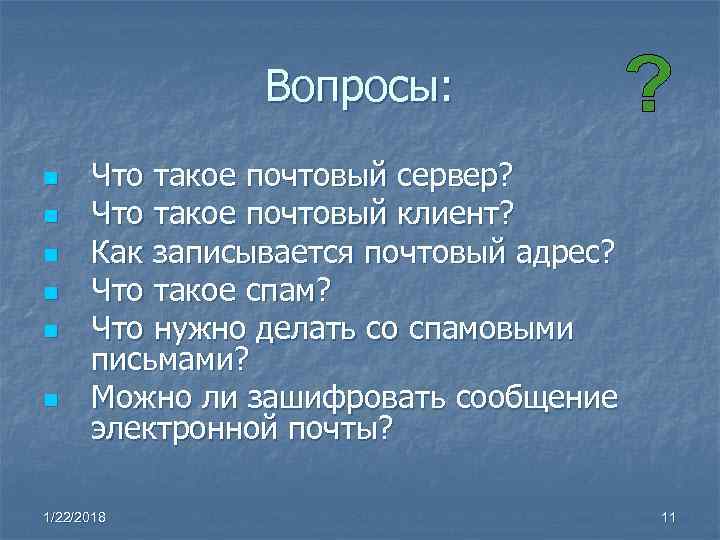 Вопросы:

?

- Что такое почтовый сервер?
- Что такое почтовый клиент?
- Как записывается почтовый адрес?
- Что такое спам?
- Что нужно делать со спамовыми письмами?
- Можно ли зашифровать сообщение электронной почты?

1/22/2018

11